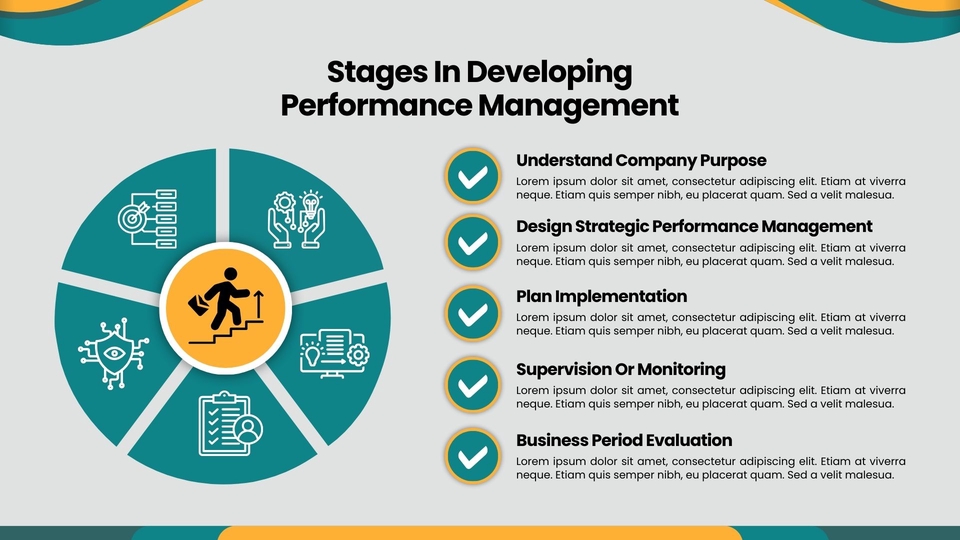 Stages In Developing Performance Management

Understand Company Purpose
Lorem ipsum dolor sit amet, consectetur adipiscing elit. Etiam at viverra neque. Etiam quis semper nibh, eu placerat quam. Sed a velit malesua.

Design Strategic Performance Management
Lorem ipsum dolor sit amet, consectetur adipiscing elit. Etiam at viverra neque. Etiam quis semper nibh, eu placerat quam. Sed a velit malesua.

Plan Implementation
Lorem ipsum dolor sit amet, consectetur adipiscing elit. Etiam at viverra neque. Etiam quis semper nibh, eu placerat quam. Sed a velit malesua.

Supervision Or Monitoring
Lorem ipsum dolor sit amet, consectetur adipiscing elit. Etiam at viverra neque. Etiam quis semper nibh, eu placerat quam. Sed a velit malesua.

Business Period Evaluation
Lorem ipsum dolor sit amet, consectetur adipiscing elit. Etiam at viverra neque. Etiam quis semper nibh, eu placerat quam. Sed a velit malesua.